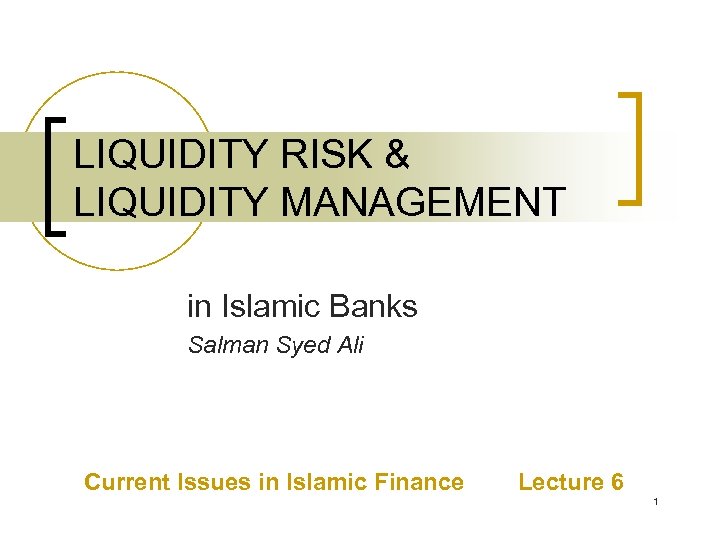 LIQUIDITY RISK &
LIQUIDITY MANAGEMENT

in Islamic Banks

Salman Syed Ali

Current Issues in Islamic Finance Lecture 6

1